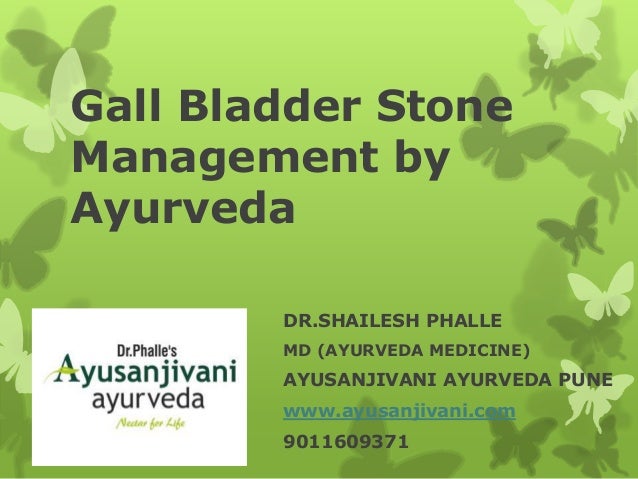 Gall Bladder Stone Management by Ayurveda

Dr.Phalle's
Ayusanjivani
ayurveda
Nectar for Life

DR.SHAILESH PHALLE
MD (AYURVEDA MEDICINE)
AYUSANJIVANI AYURVEDA PUNE
www.ayusanjivani.com
9011609371